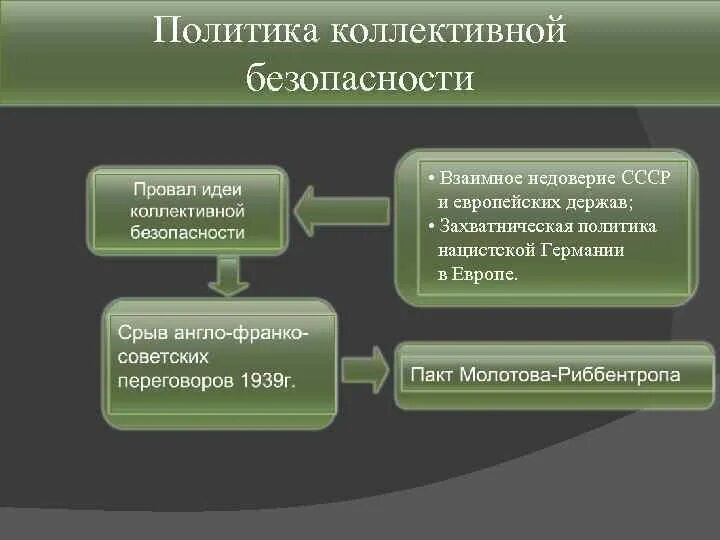 Политика коллективной безопасности

Провал идеи коллективной безопасности

• Взаимное недоверие СССР и европейских держав;
• Захватническая политика нацистской Германии в Европе.

Срыв англо-франко-советских переговоров 1939г.

Пакт Молотова-Риббентропа